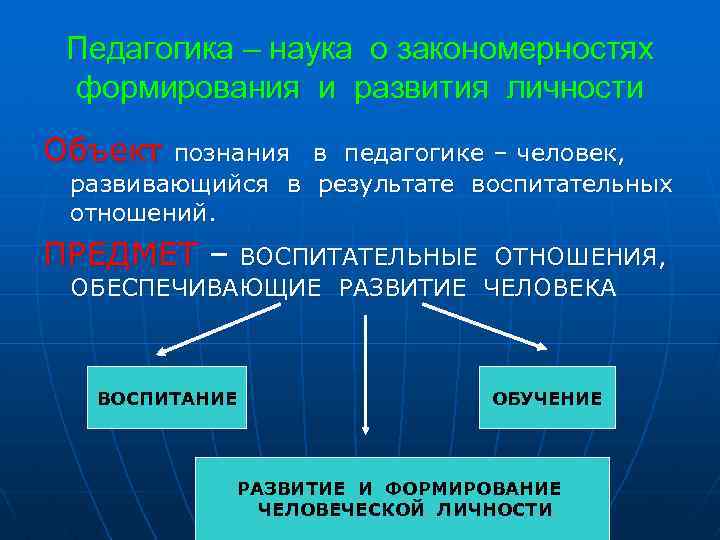 Педагогика – наука о закономерностях формирования и развития личности

Объект познания в педагогике – человек, развивающийся в результате воспитательных отношений.

ПРЕДМЕТ – ВОСПИТАТЕЛЬНЫЕ ОТНОШЕНИЯ, ОБЕСПЕЧИВАЮЩИЕ РАЗВИТИЕ ЧЕЛОВЕКА

ВОСПИТАНИЕ

ОБУЧЕНИЕ

РАЗВИТИЕ И ФОРМИРОВАНИЕ ЧЕЛОВЕЧЕСКОЙ ЛИЧНОСТИ